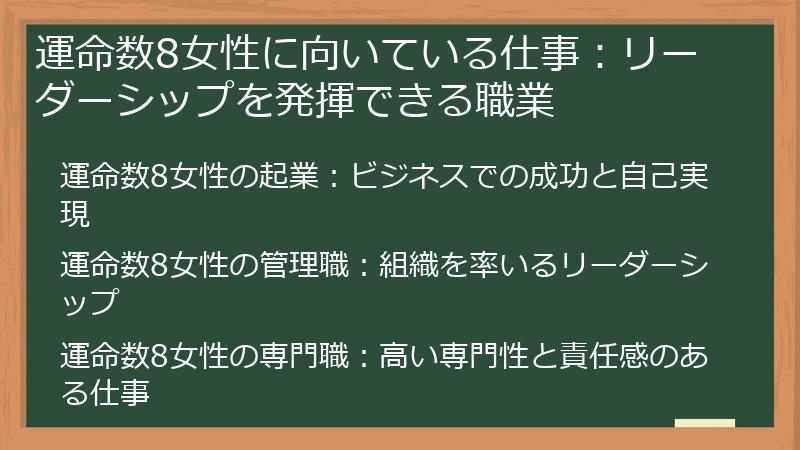 運命数8女性に向いている仕事：リーダーシップを発揮できる職業

運命数8女性の起業：ビジネスでの成功と自己実現

運命数8女性の管理職：組織を率いるリーダーシップ

運命数8女性の専門職：高い専門性と責任感のある仕事